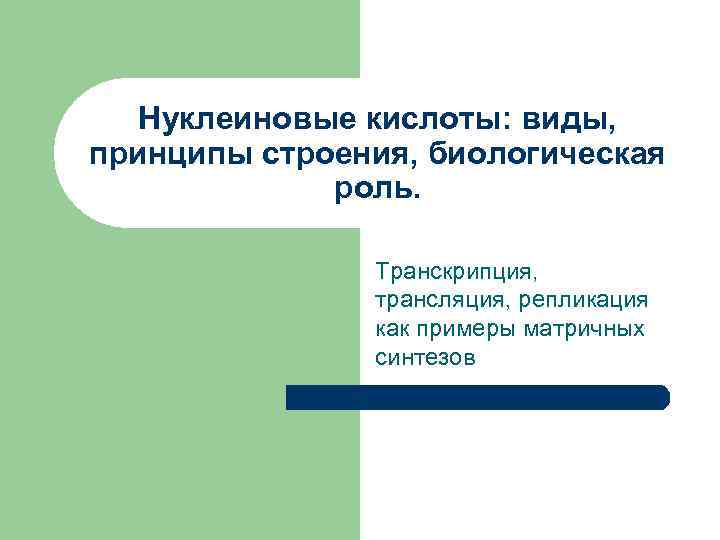 Нуклеиновые кислоты: виды, принципы строения, биологическая роль.

Транскрипция, трансляция, репликация как примеры матричных синтезов